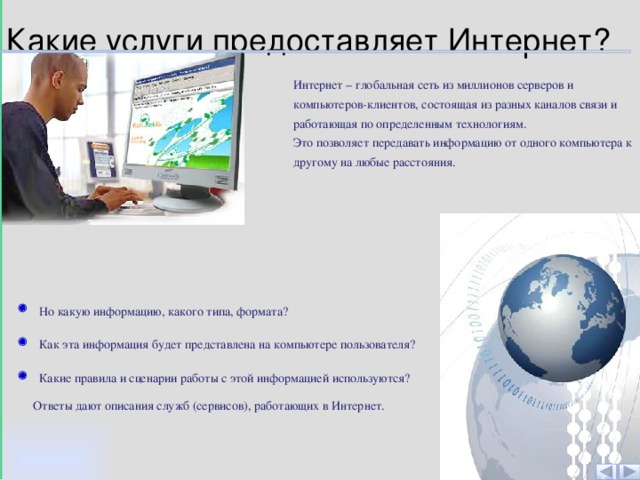 Какие услуги предоставляет Интернет?

Интернет – глобальная сеть из миллионов серверов и компьютеров-клиентов, состоящая из разных каналов связи и работающая по определенным технологиям.
Это позволяет передавать информацию от одного компьютера к другому на любые расстояния.

Но какую информацию, какого типа, формата?

Как эта информация будет представлена на компьютере пользователя?

Какие правила и сценарии работы с этой информацией используются?

Ответы дают описания служб (сервисов), работающих в Интернет.